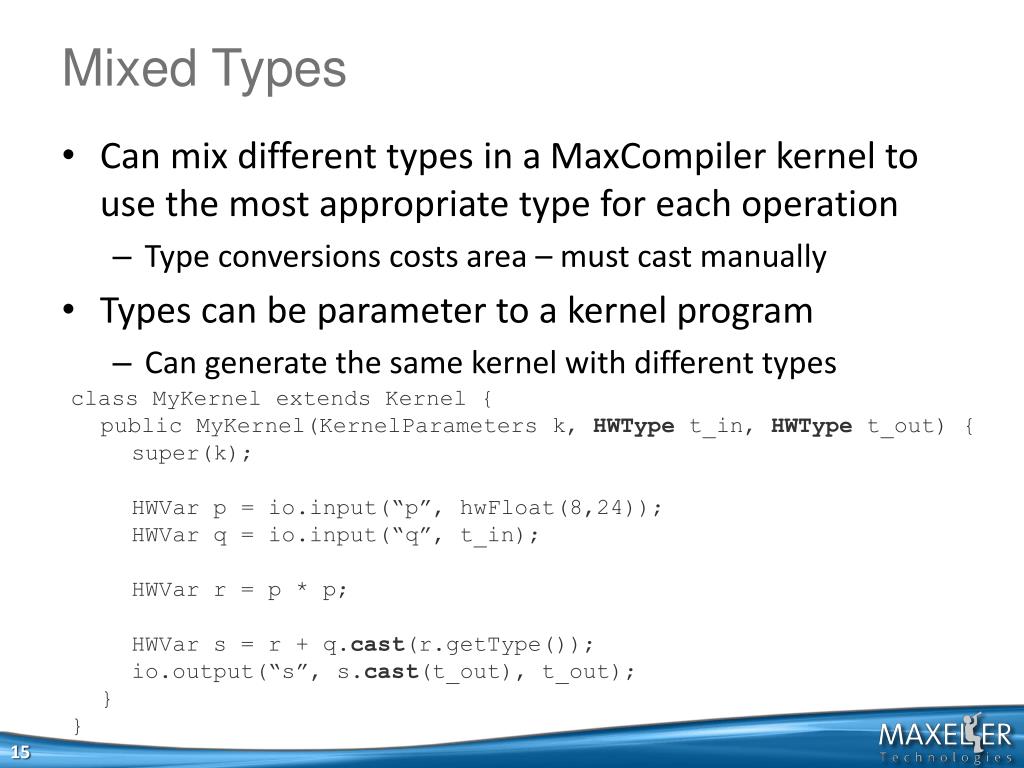 Mixed Types

• Can mix different types in a MaxCompiler kernel to use the most appropriate type for each operation
– Type conversions costs area – must cast manually
• Types can be parameter to a kernel program
– Can generate the same kernel with different types

class MyKernel extends Kernel {
public MyKernel(KernelParameters k, HWType t_in, HWType t_out) {
super(k);

HWVar p = io.input(“p”, hwFloat(8,24));
HWVar q = io.input(“q”, t_in);

HWVar r = p * p;

HWVar s = r + q.cast(r.getType());
io.output(“s”, s.cast(t_out), t_out);
}
}

15

MAXELER
Technologies